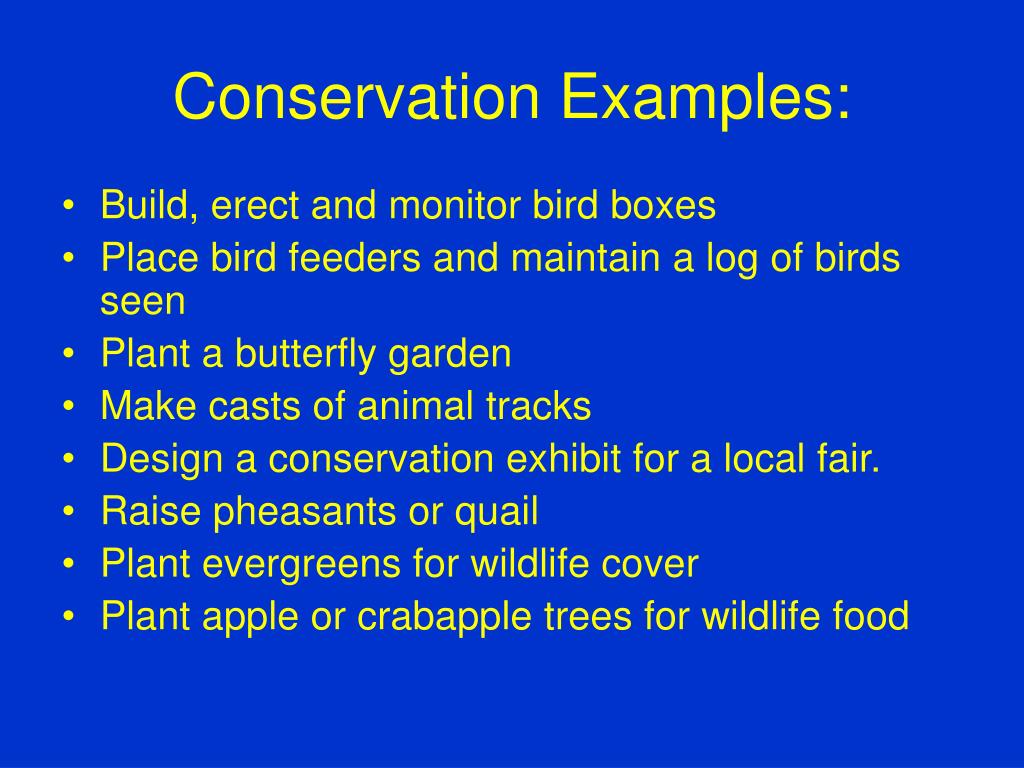 Conservation Examples:

• Build, erect and monitor bird boxes
• Place bird feeders and maintain a log of birds seen
• Plant a butterfly garden
• Make casts of animal tracks
• Design a conservation exhibit for a local fair.
• Raise pheasants or quail
• Plant evergreens for wildlife cover
• Plant apple or crabapple trees for wildlife food